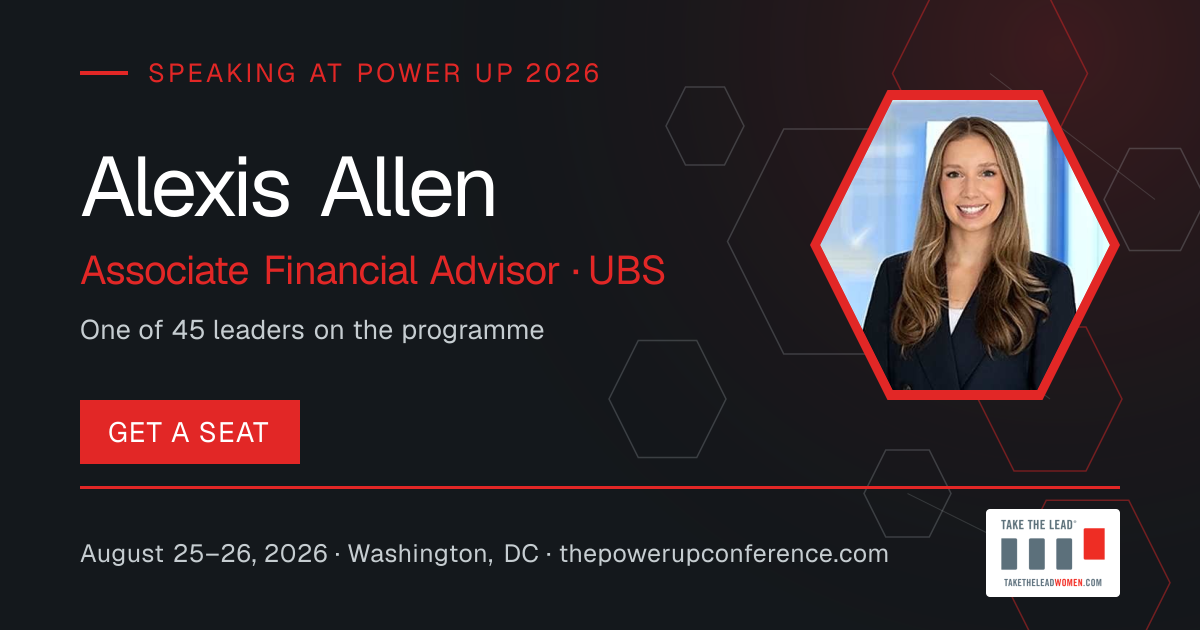 SPEAKING AT POWER UP 2026

Alexis Allen

Associate Financial Advisor · UBS

One of 45 leaders on the programme

GET A SEAT

August 25–26, 2026 · Washington, DC · thepowerupconference.com

TAKE THE LEAD®

TAKETHELEADWOMEN.COM